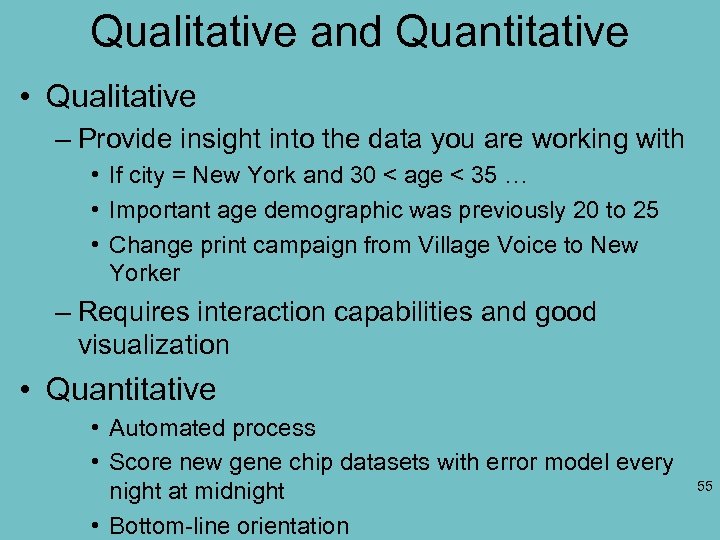 Qualitative and Quantitative

• Qualitative
– Provide insight into the data you are working with
• If city = New York and 30 < age < 35 …
• Important age demographic was previously 20 to 25
• Change print campaign from Village Voice to New Yorker
– Requires interaction capabilities and good visualization
• Quantitative
• Automated process
• Score new gene chip datasets with error model every night at midnight
• Bottom-line orientation

55